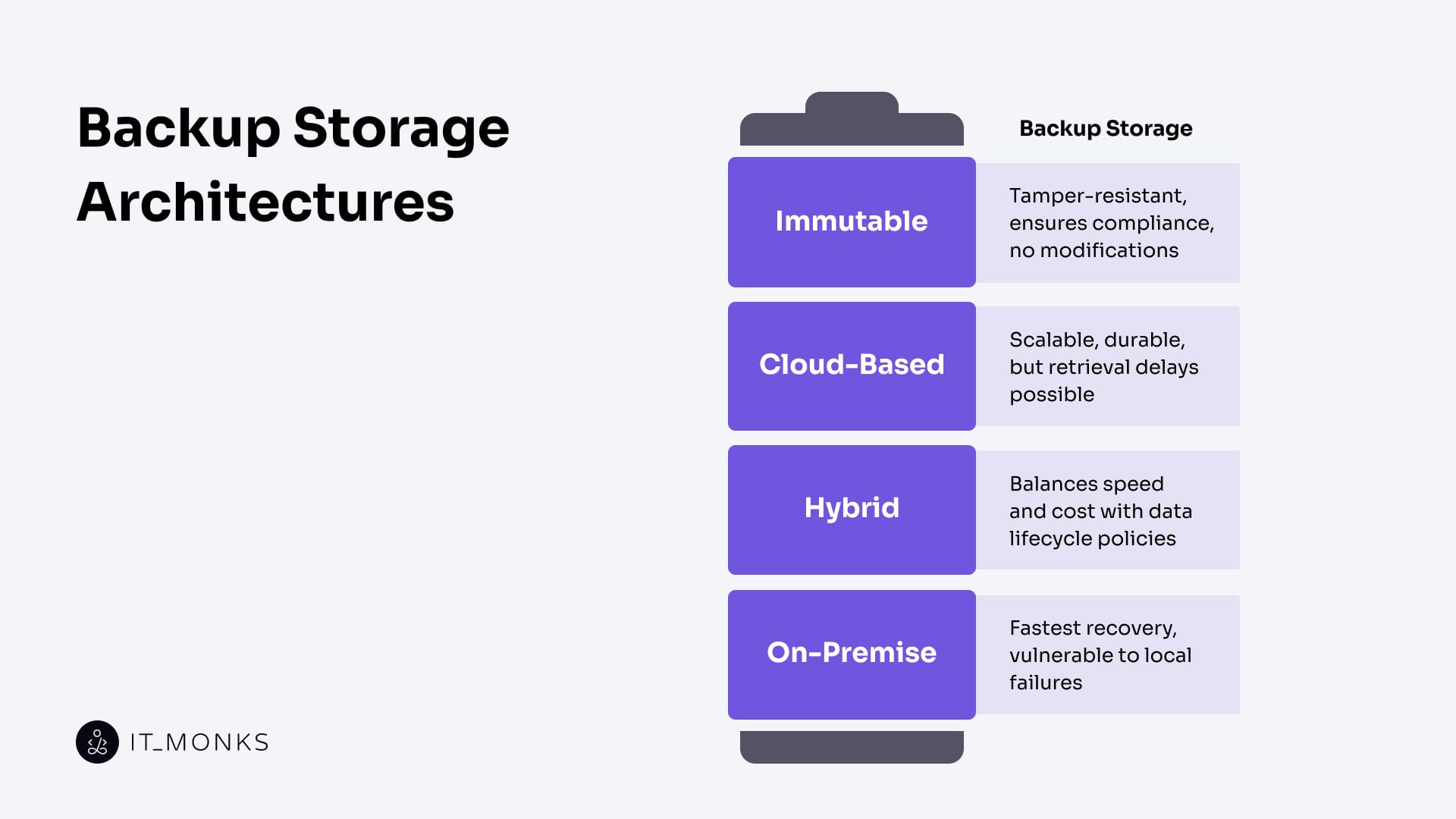 Backup Storage Architectures

Backup Storage

Immutable

Tamper-resistant, ensures compliance, no modifications

Cloud-Based

Scalable, durable, but retrieval delays possible

Hybrid

Balances speed and cost with data lifecycle policies

On-Premise

Fastest recovery, vulnerable to local failures

IT_MONKS